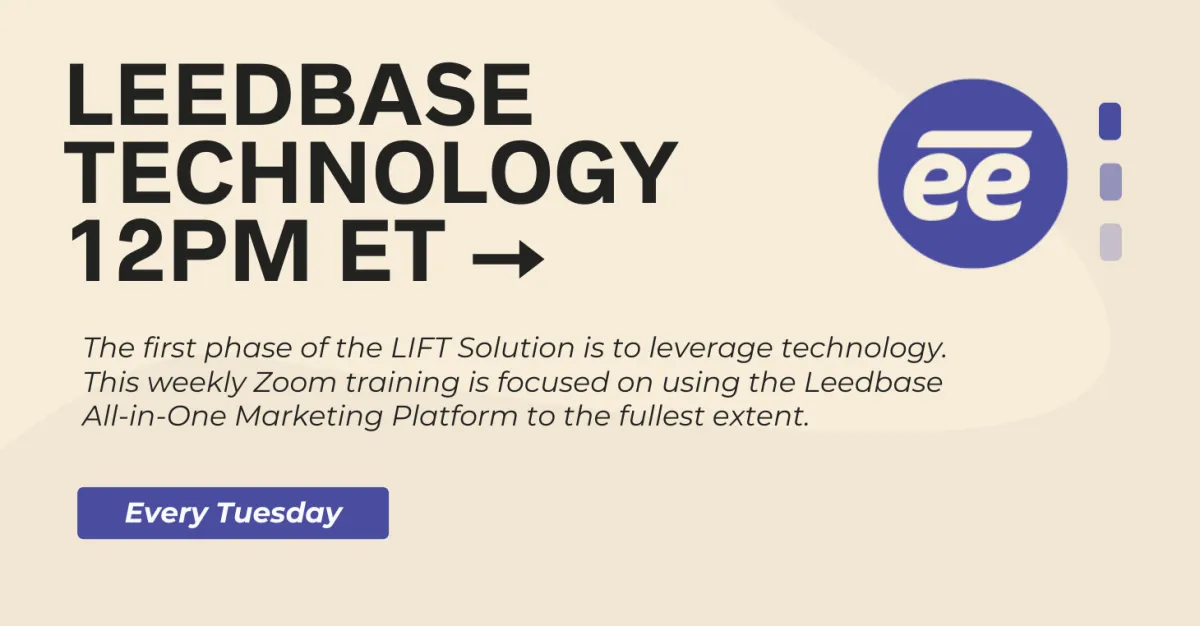 LEEDBASE TECHNOLOGY 12PM ET →

ee

The first phase of the LIFT Solution is to leverage technology. This weekly Zoom training is focused on using the Leedbase All-in-One Marketing Platform to the fullest extent.

Every Tuesday